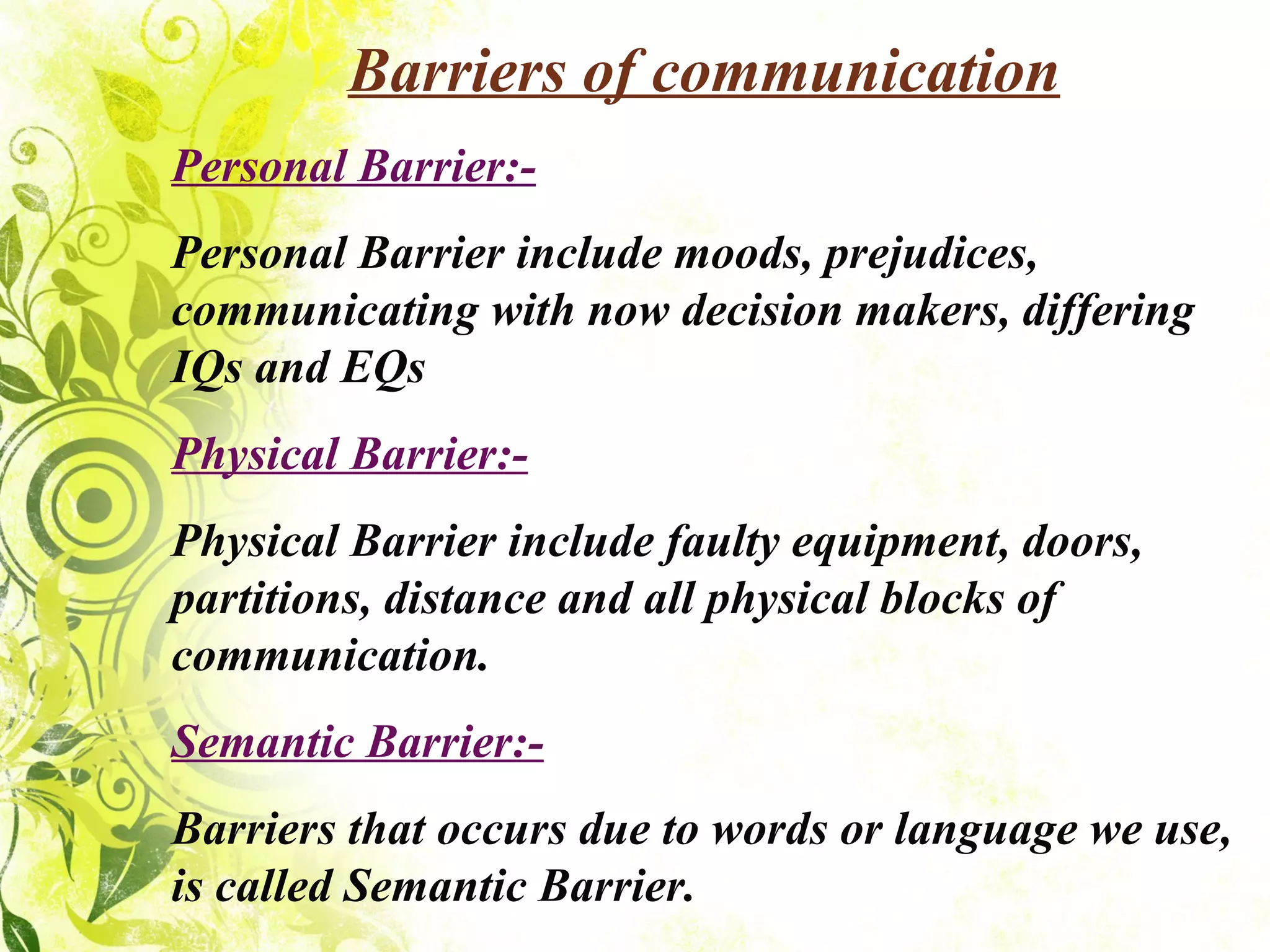 Barriers of communication

Personal Barrier:-

Personal Barrier include moods, prejudices, communicating with now decision makers, differing IQs and EQs

Physical Barrier:-

Physical Barrier include faulty equipment, doors, partitions, distance and all physical blocks of communication.

Semantic Barrier:-

Barriers that occurs due to words or language we use, is called Semantic Barrier.